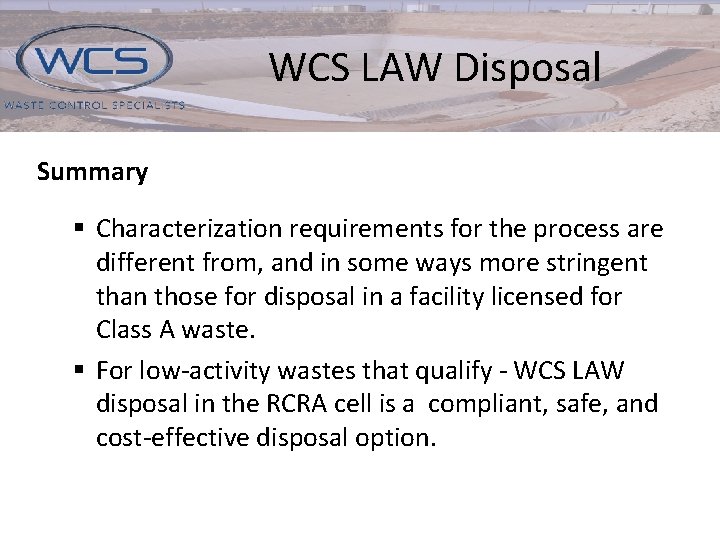 WCS
WASTE CONTROL SPECIALISTS

WCS LAW Disposal

Summary

▪ Characterization requirements for the process are different from, and in some ways more stringent than those for disposal in a facility licensed for Class A waste.

▪ For low-activity wastes that qualify - WCS LAW disposal in the RCRA cell is a compliant, safe, and cost-effective disposal option.